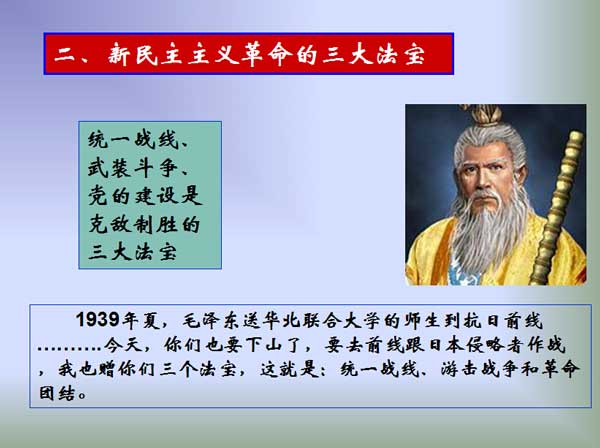 二、新民主主义革命的三大法宝

统一战线、武装斗争、党的建设是克敌制胜的三大法宝

1939年夏，毛泽东送华北联合大学的师生到抗日前线……….今天，你们也要下山了，要去前线跟日本侵略者作战，我也赠你们三个法宝，这就是：统一战线、游击战争和革命团结。